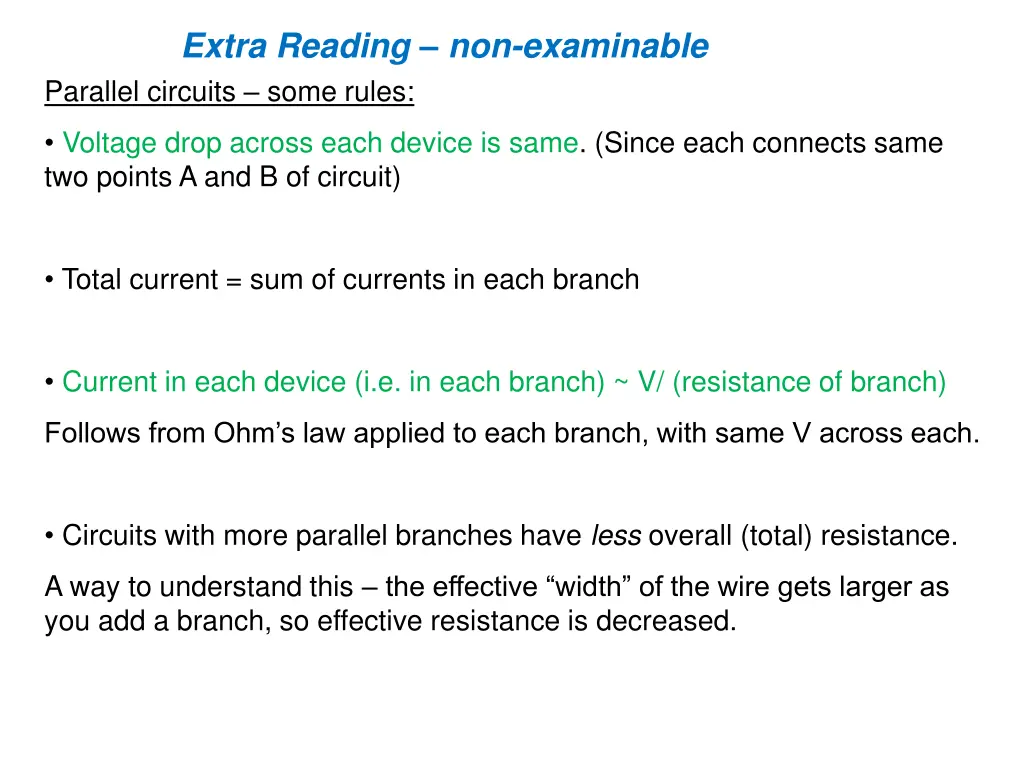 Extra Reading – non-examinable

Parallel circuits – some rules:

• Voltage drop across each device is same. (Since each connects same two points A and B of circuit)

• Total current = sum of currents in each branch

• Current in each device (i.e. in each branch) ~ V/ (resistance of branch)

Follows from Ohm's law applied to each branch, with same V across each.

• Circuits with more parallel branches have less overall (total) resistance.

A way to understand this – the effective "width" of the wire gets larger as you add a branch, so effective resistance is decreased.